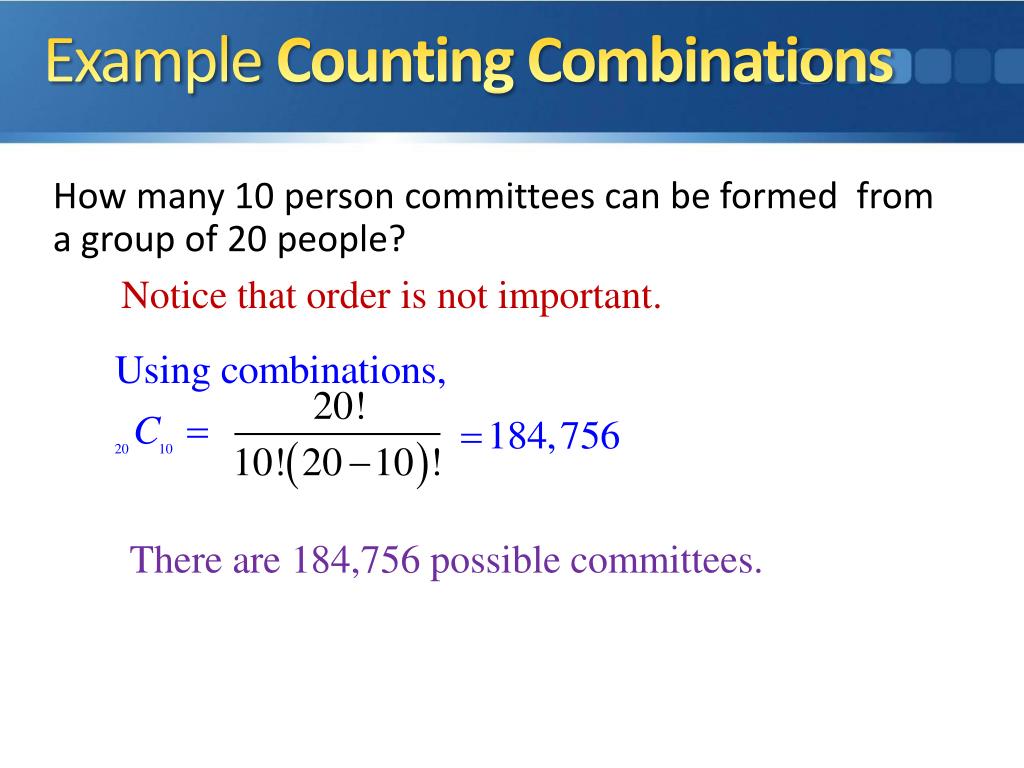 Example Counting Combinations

How many 10 person committees can be formed from a group of 20 people?

Notice that order is not important.

Using combinations,

${}_{20}C_{10} = \frac{20!}{10!(20-10)!} = 184,756$

There are 184,756 possible committees.